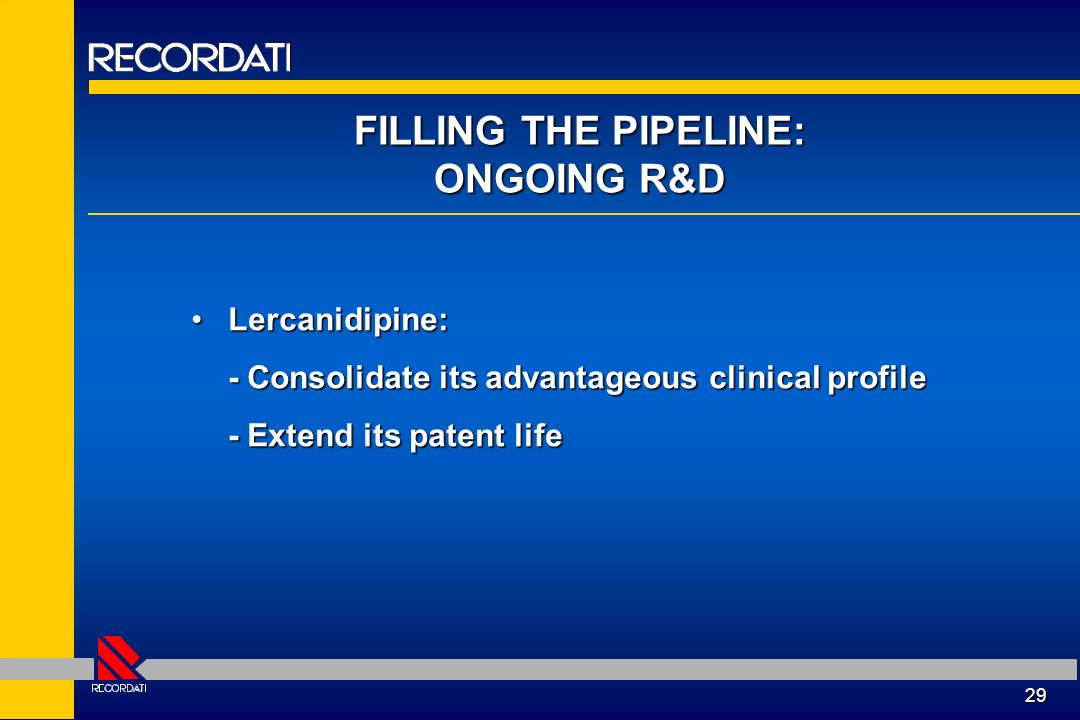 RECORDATI

FILLING THE PIPELINE:
ONGOING R&D

• Lercanidipine:
- Consolidate its advantageous clinical profile
- Extend its patent life

RECORDATI

29